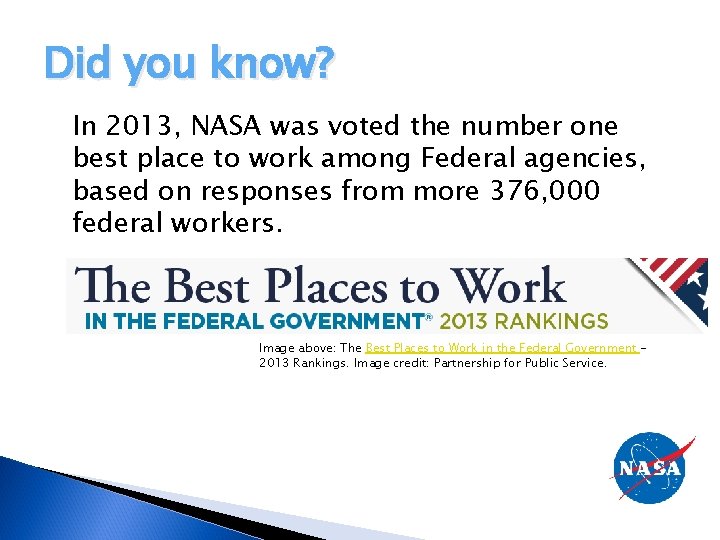 Did you know?

In 2013, NASA was voted the number one best place to work among Federal agencies, based on responses from more 376,000 federal workers.

The Best Places to Work
IN THE FEDERAL GOVERNMENT® 2013 RANKINGS

Image above: The Best Places to Work in the Federal Government – 2013 Rankings. Image credit: Partnership for Public Service.

NASA